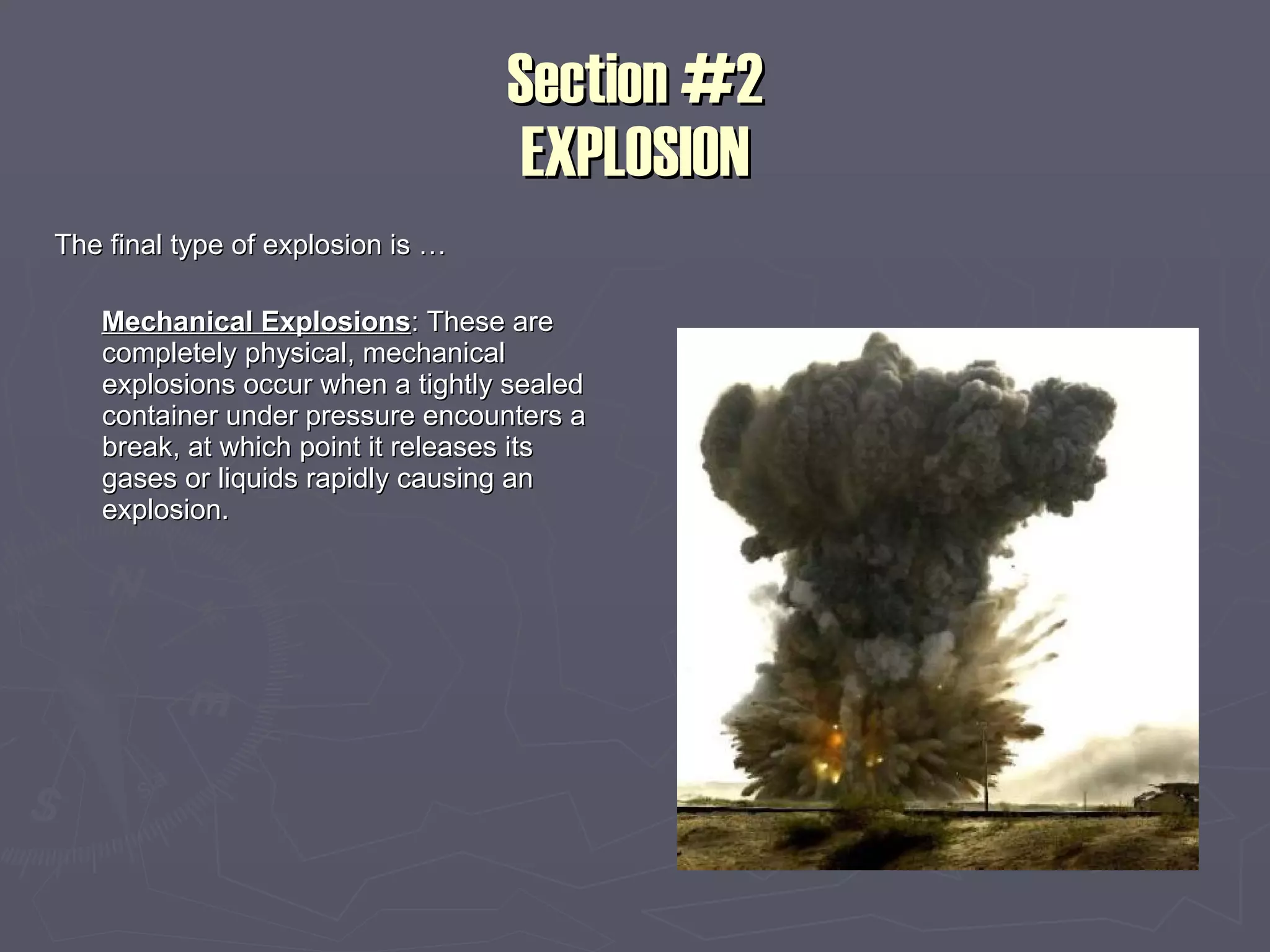 Section #2
EXPLOSION

The final type of explosion is …

Mechanical Explosions: These are completely physical, mechanical explosions occur when a tightly sealed container under pressure encounters a break, at which point it releases its gases or liquids rapidly causing an explosion.